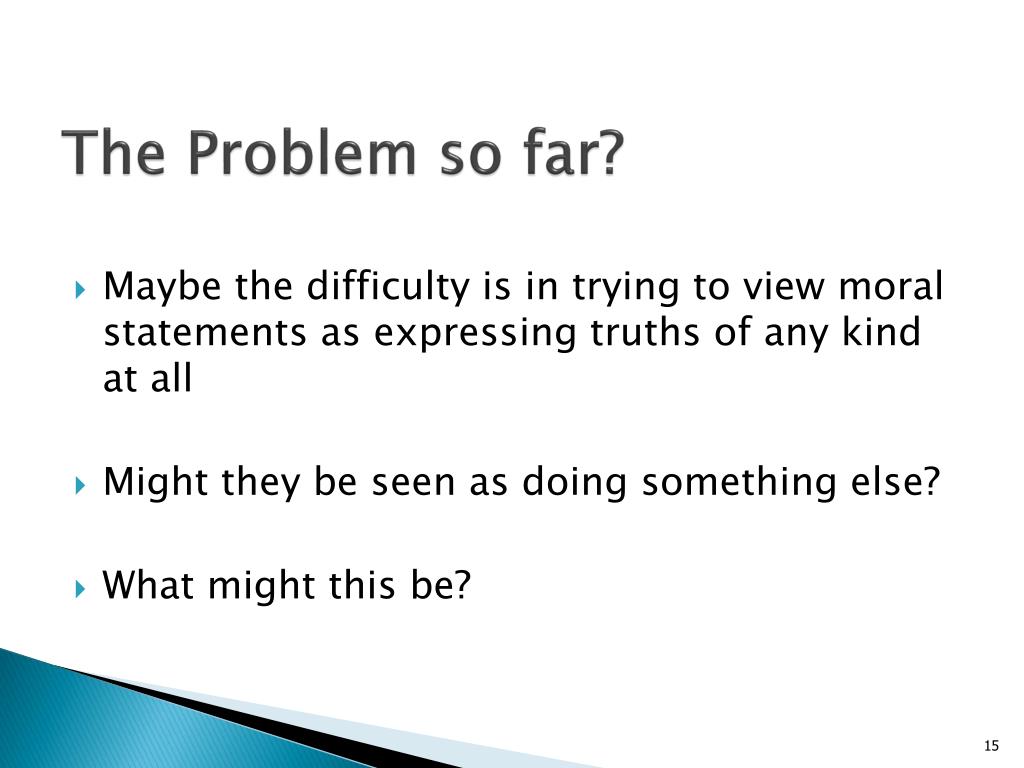 The Problem so far?

Maybe the difficulty is in trying to view moral statements as expressing truths of any kind at all

Might they be seen as doing something else?

What might this be?

15